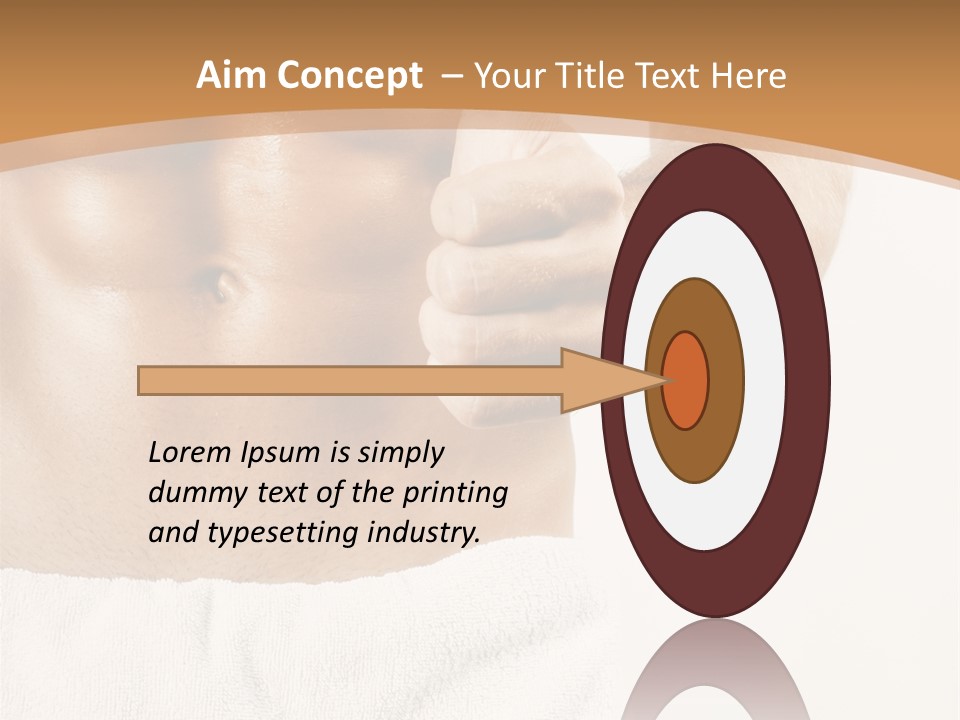 Aim Concept – Your Title Text Here

Lorem Ipsum is simply dummy text of the printing and typesetting industry.